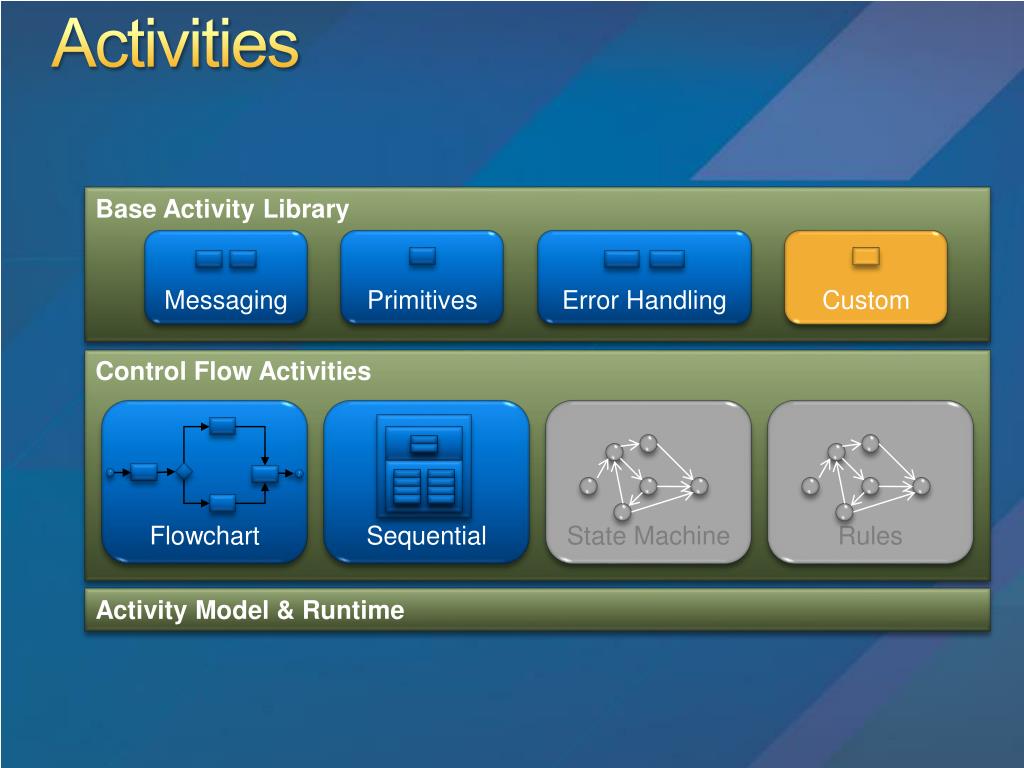 Activities

Base Activity Library

Messaging

Primitives

Error Handling

Custom

Control Flow Activities

Flowchart

Sequential

State Machine

Rules

Activity Model & Runtime